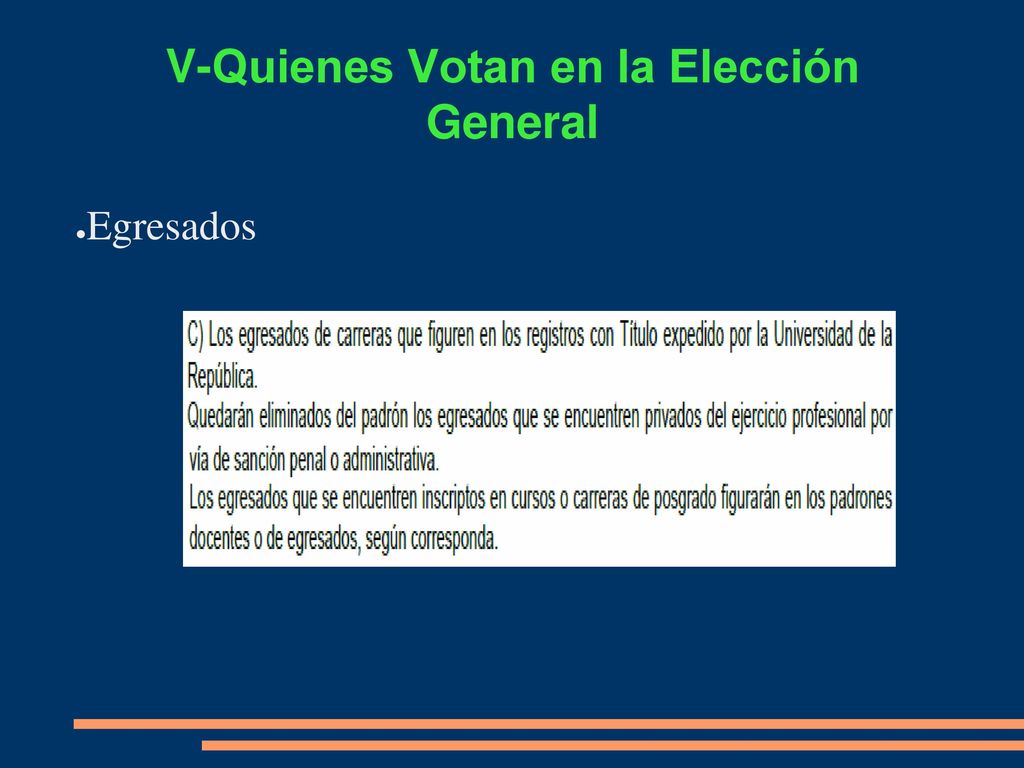 V-Quienes Votan en la Elección General

●Egresados

C) Los egresados de carreras que figuren en los registros con Título expedido por la Universidad de la República.
Quedarán eliminados del padrón los egresados que se encuentren privados del ejercicio profesional por vía de sanción penal o administrativa.
Los egresados que se encuentren inscriptos en cursos o carreras de posgrado figurarán en los padrones docentes o de egresados, según corresponda.